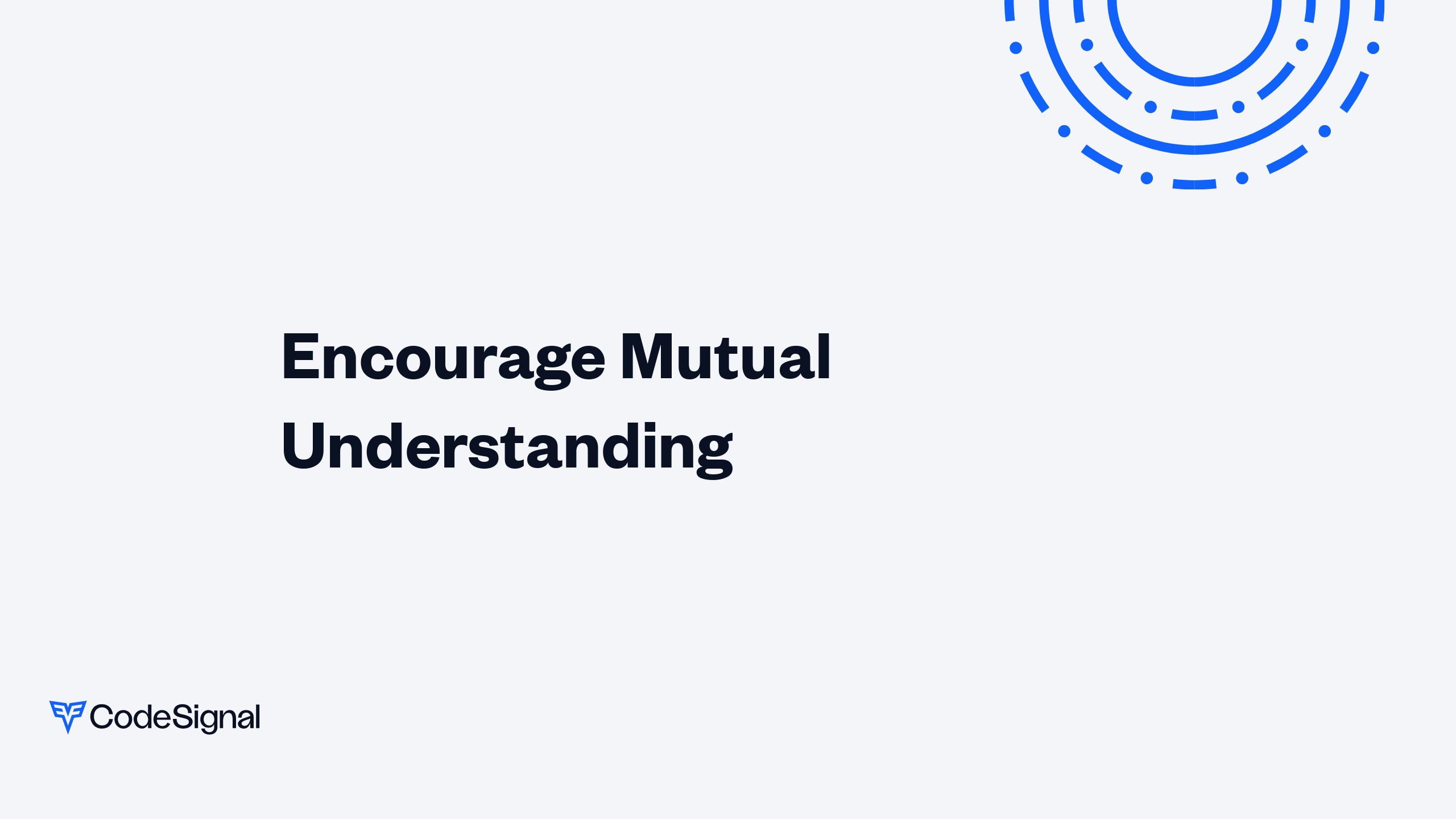 Encourage Mutual Understanding

CodeSignal